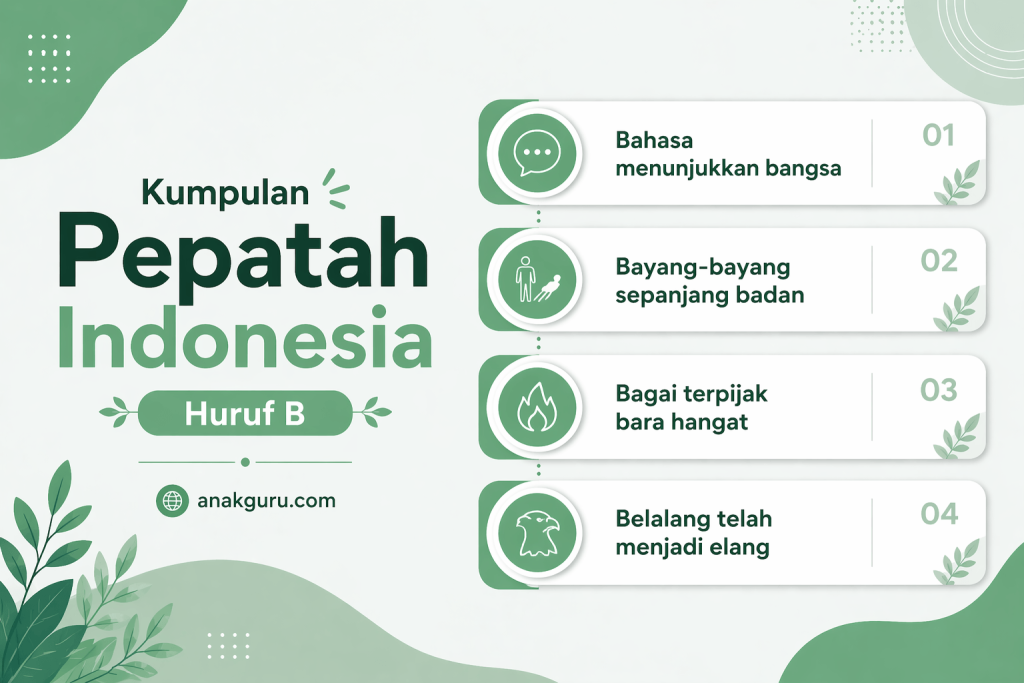 Kumpulan
Pepatah
Indonesia

Huruf B

anakguru.com

Bahasa menunjukkan bangsa
01

Bayang-bayang sepanjang badan
02

Bagai terpijak bara hangat
03

Belalang telah menjadi elang
04